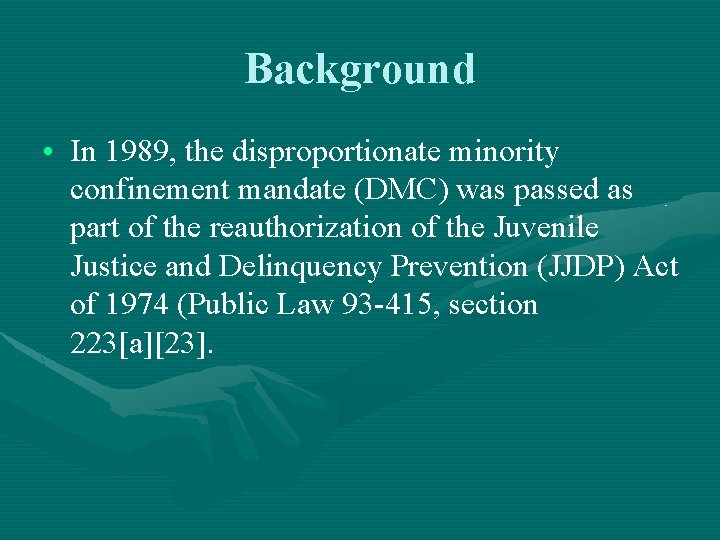 Background

• In 1989, the disproportionate minority confinement mandate (DMC) was passed as part of the reauthorization of the Juvenile Justice and Delinquency Prevention (JJDP) Act of 1974 (Public Law 93-415, section 223[a][23].